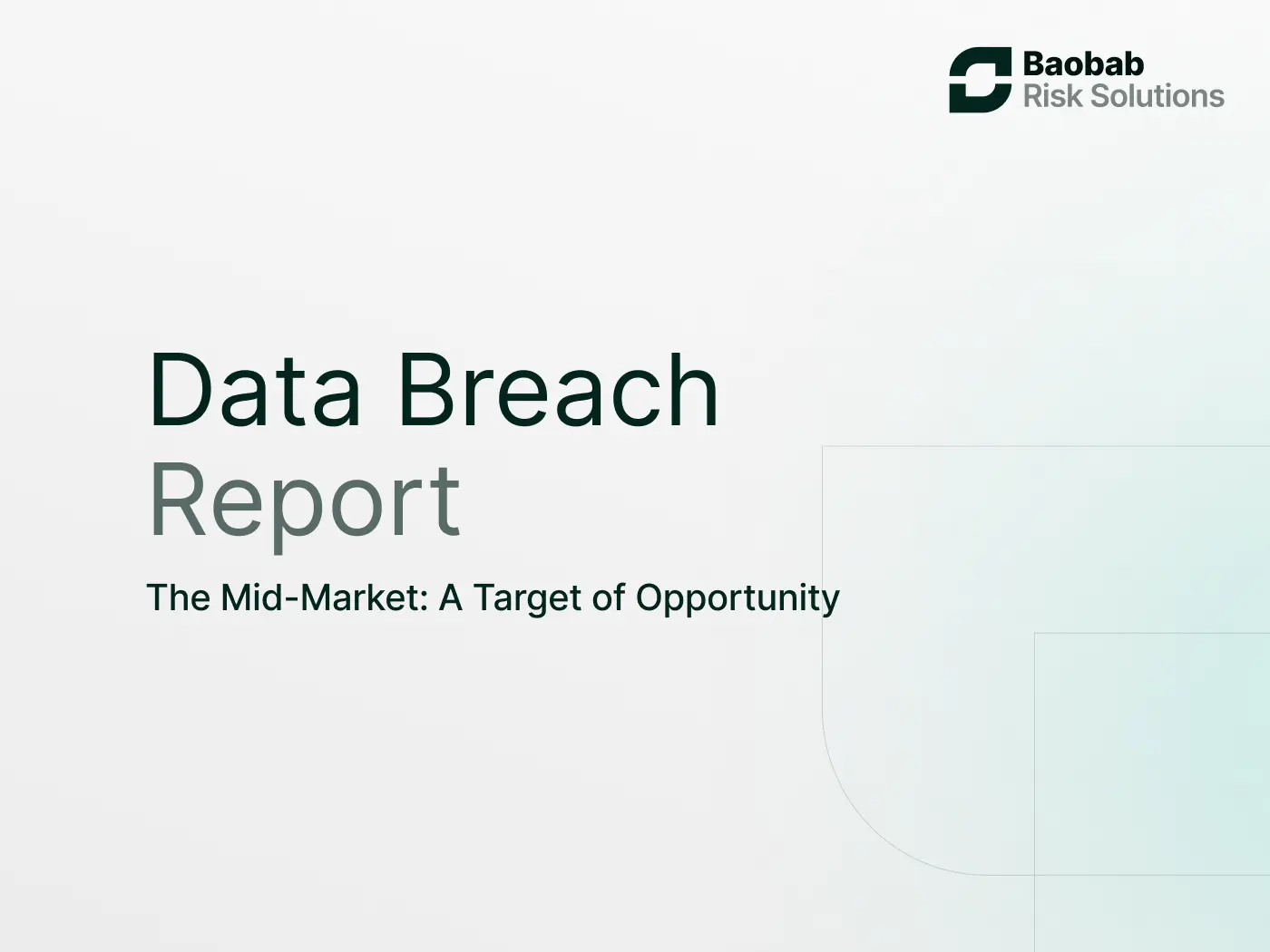 Baobab
Risk Solutions

Data Breach
Report

The Mid-Market: A Target of Opportunity